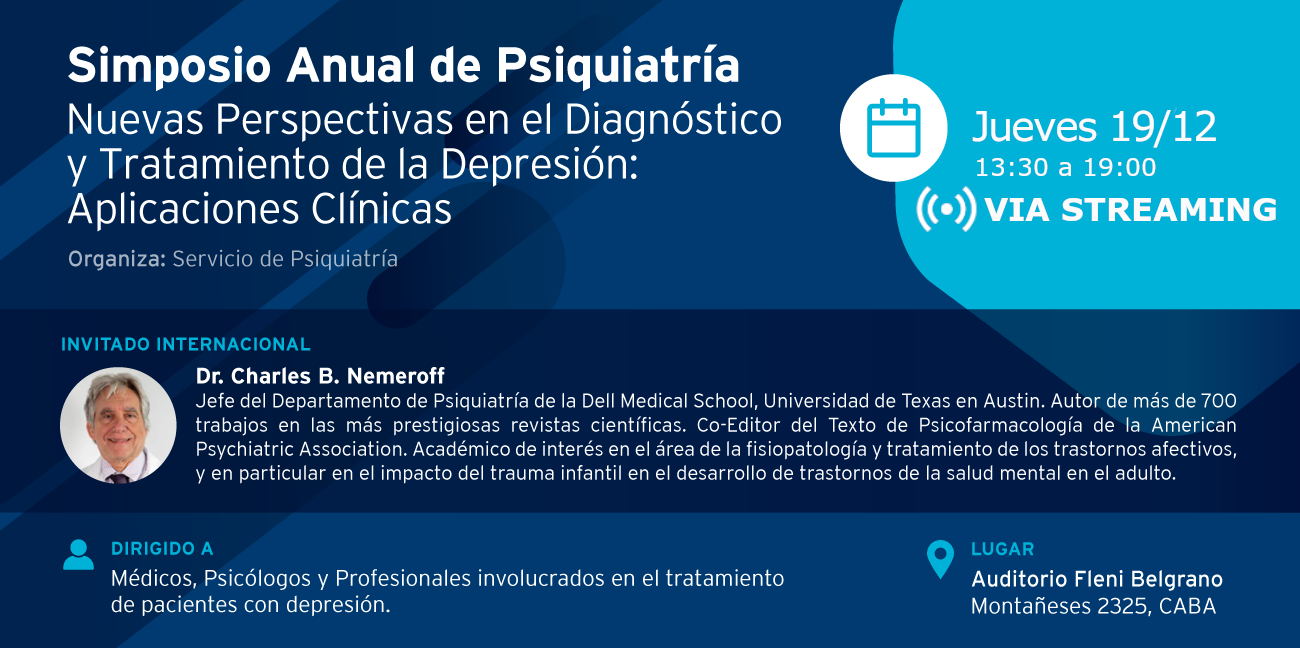 Simposio Anual de Psiquiatría
Nuevas Perspectivas en el Diagnóstico y Tratamiento de la Depresión: Aplicaciones Clínicas

Organiza: Servicio de Psiquiatría

Jueves 19/12
13:30 a 19:00
VIA STREAMING

INVITADO INTERNACIONAL

Dr. Charles B. Nemeroff
Jefe del Departamento de Psiquiatría de la Dell Medical School, Universidad de Texas en Austin. Autor de más de 700 trabajos en las más prestigiosas revistas científicas. Co-Editor del Texto de Psicofarmacología de la American Psychiatric Association. Académico de interés en el área de la fisiopatología y tratamiento de los trastornos afectivos, y en particular en el impacto del trauma infantil en el desarrollo de trastornos de la salud mental en el adulto.

DIRIGIDO A
Médicos, Psicólogos y Profesionales involucrados en el tratamiento de pacientes con depresión.

LUGAR
Auditorio Fleni Belgrano
Montañeses 2325, CABA